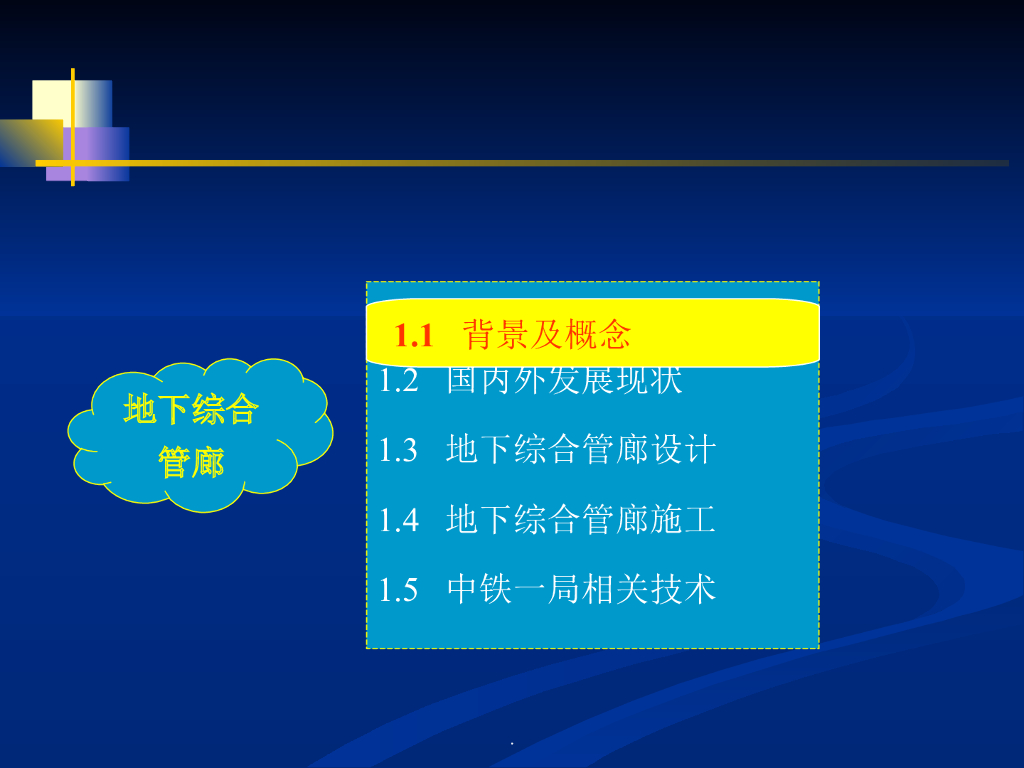 地下综合管廊

1.1 背景及概念

1.2 国内外发展现状

1.3 地下综合管廊设计

1.4 地下综合管廊施工

1.5 中铁一局相关技术

.